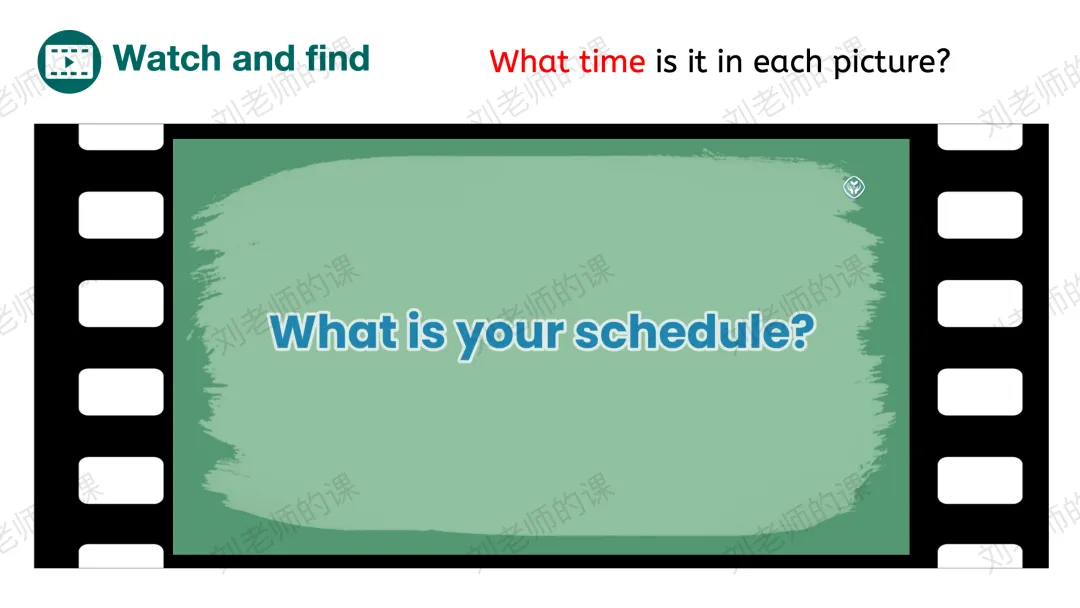 Watch and find

What time is it in each picture?

What is your schedule?

刘老师的课